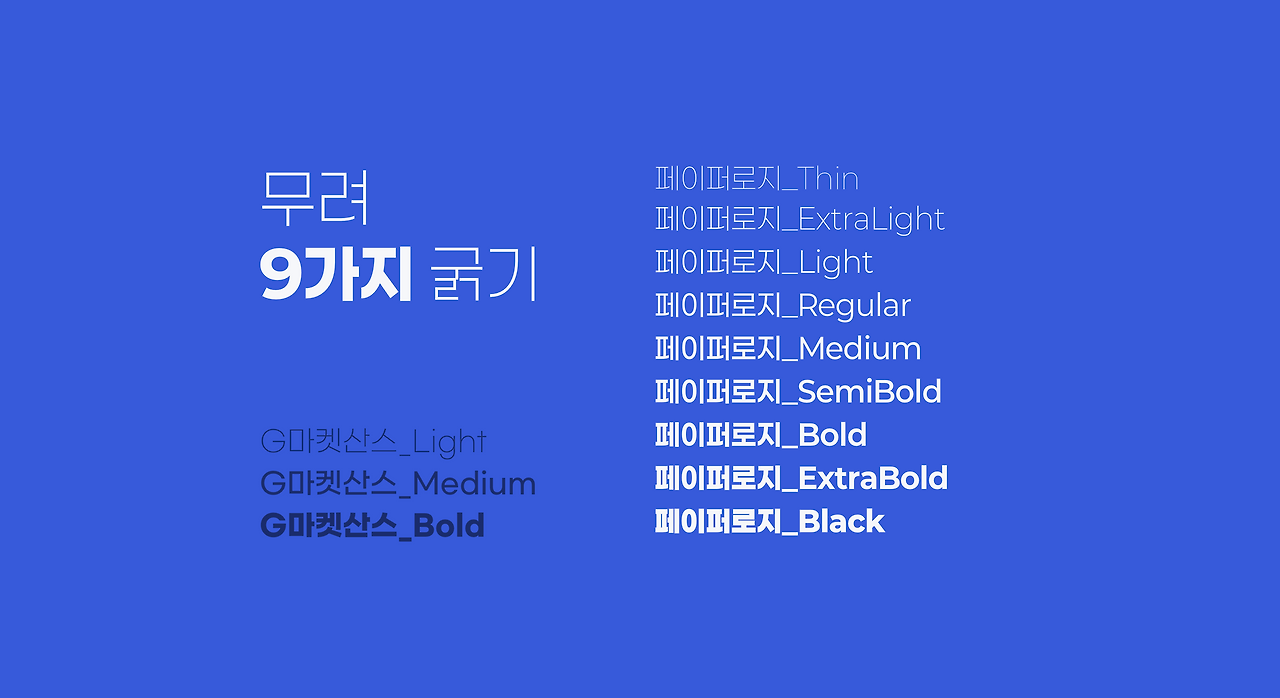 무려
9가지 굵기

G마켓산스_Light
G마켓산스_Medium
G마켓산스_Bold

페이퍼로지_Thin
페이퍼로지_ExtraLight
페이퍼로지_Light
페이퍼로지_Regular
페이퍼로지_Medium
페이퍼로지_SemiBold
페이퍼로지_Bold
페이퍼로지_ExtraBold
페이퍼로지_Black